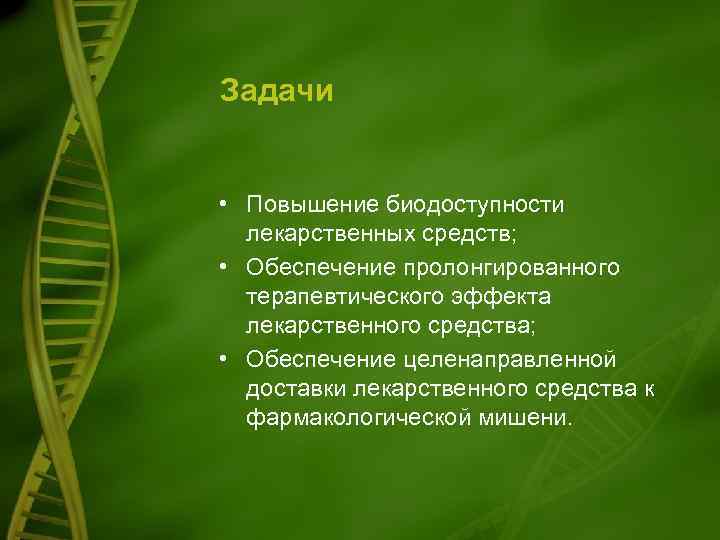 Задачи

• Повышение биодоступности лекарственных средств;
• Обеспечение пролонгированного терапевтического эффекта лекарственного средства;
• Обеспечение целенаправленной доставки лекарственного средства к фармакологической мишени.